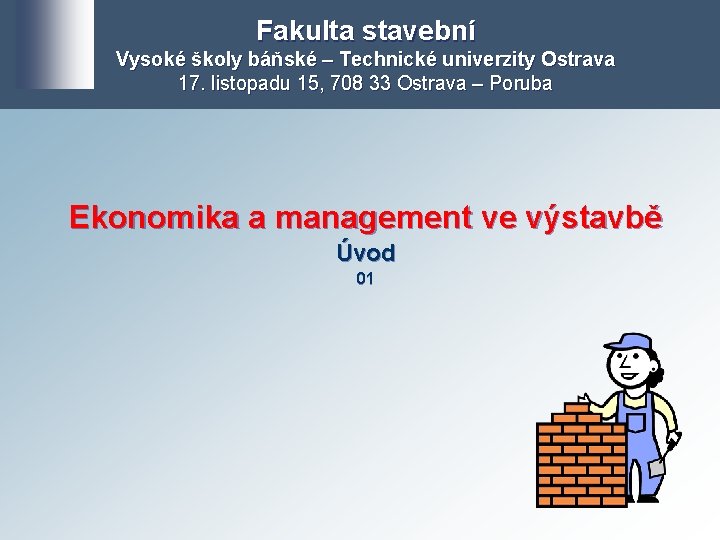 Fakulta stavební
Vysoké školy báňské – Technické univerzity Ostrava
17. listopadu 15, 708 33 Ostrava – Poruba

Ekonomika a management ve výstavbě
Úvod
01